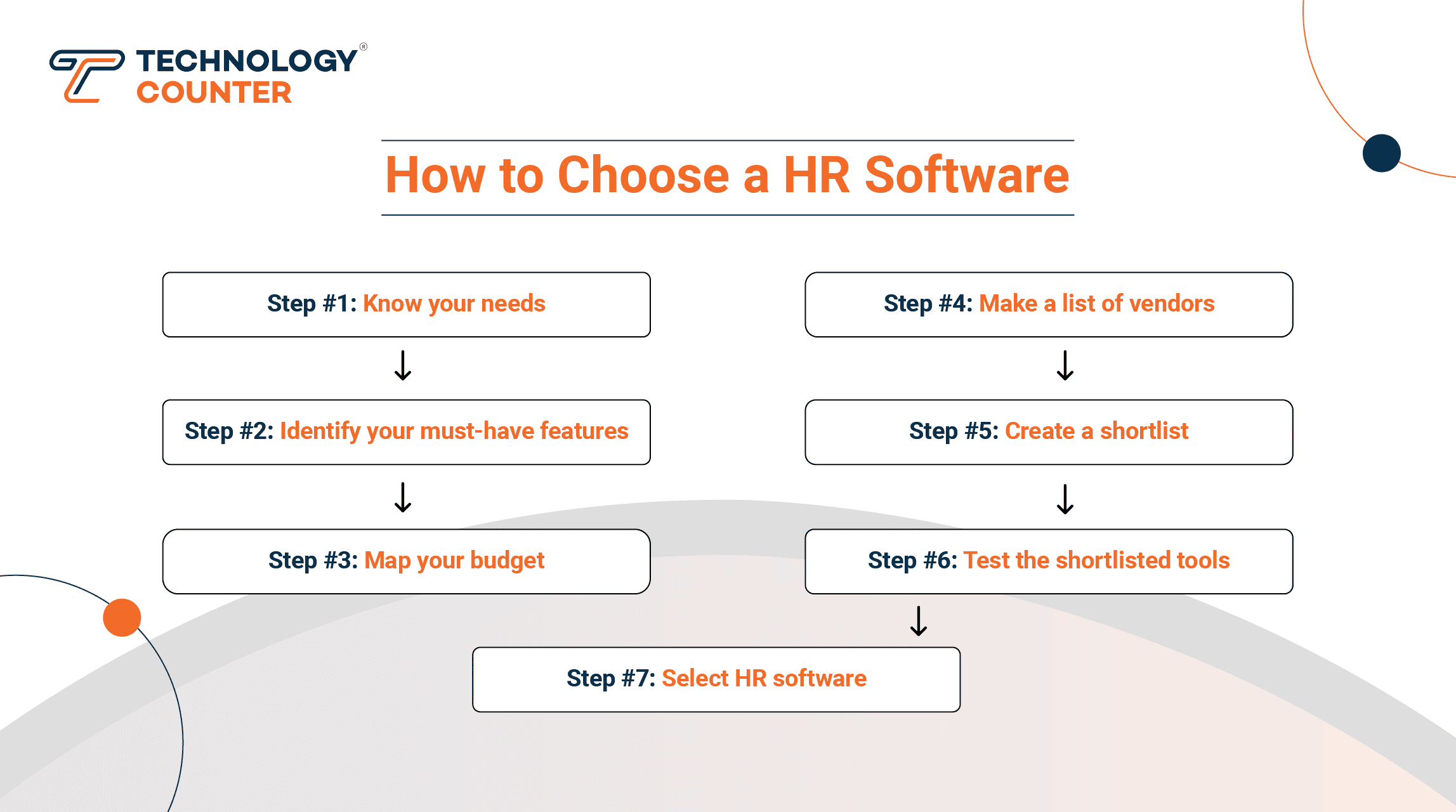 TECHNOLOGY®
COUNTER

How to Choose a HR Software

Step #1: Know your needs

Step #2: Identify your must-have features

Step #3: Map your budget

Step #4: Make a list of vendors

Step #5: Create a shortlist

Step #6: Test the shortlisted tools

Step #7: Select HR software